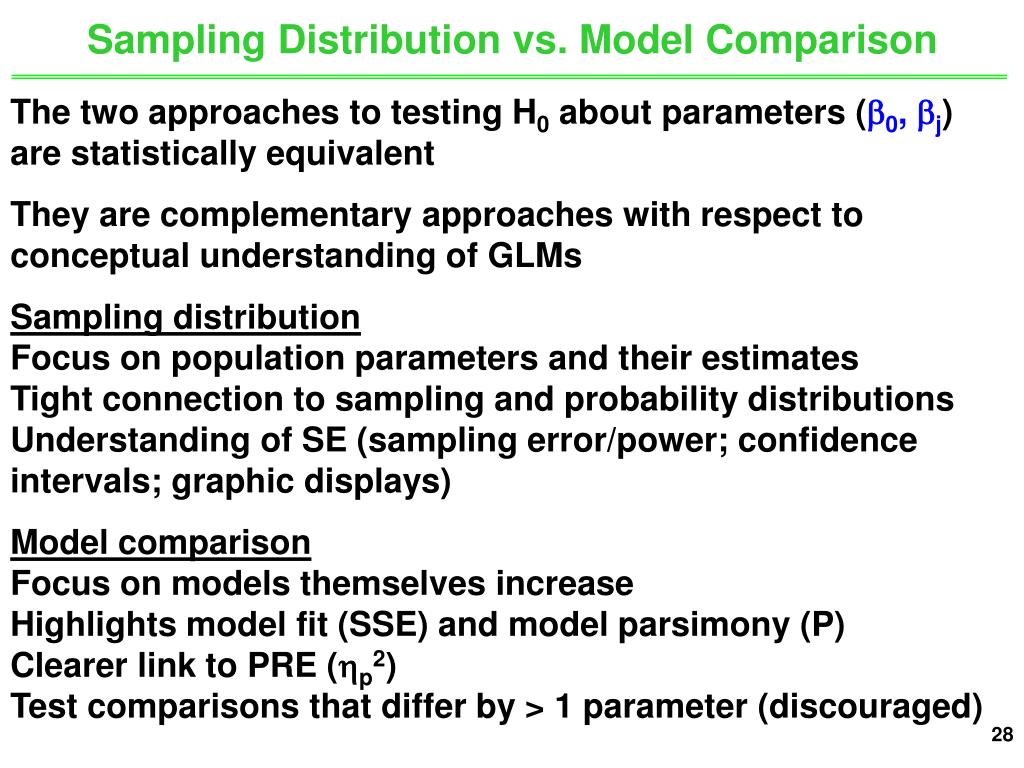 Sampling Distribution vs. Model Comparison

The two approaches to testing $H_0$ about parameters ($\beta_0$, $\beta_j$) are statistically equivalent

They are complementary approaches with respect to conceptual understanding of GLMs

Sampling distribution
Focus on population parameters and their estimates
Tight connection to sampling and probability distributions
Understanding of SE (sampling error/power; confidence intervals; graphic displays)

Model comparison
Focus on models themselves increase
Highlights model fit (SSE) and model parsimony (P)
Clearer link to PRE ($\eta_p^2$)
Test comparisons that differ by > 1 parameter (discouraged)

28